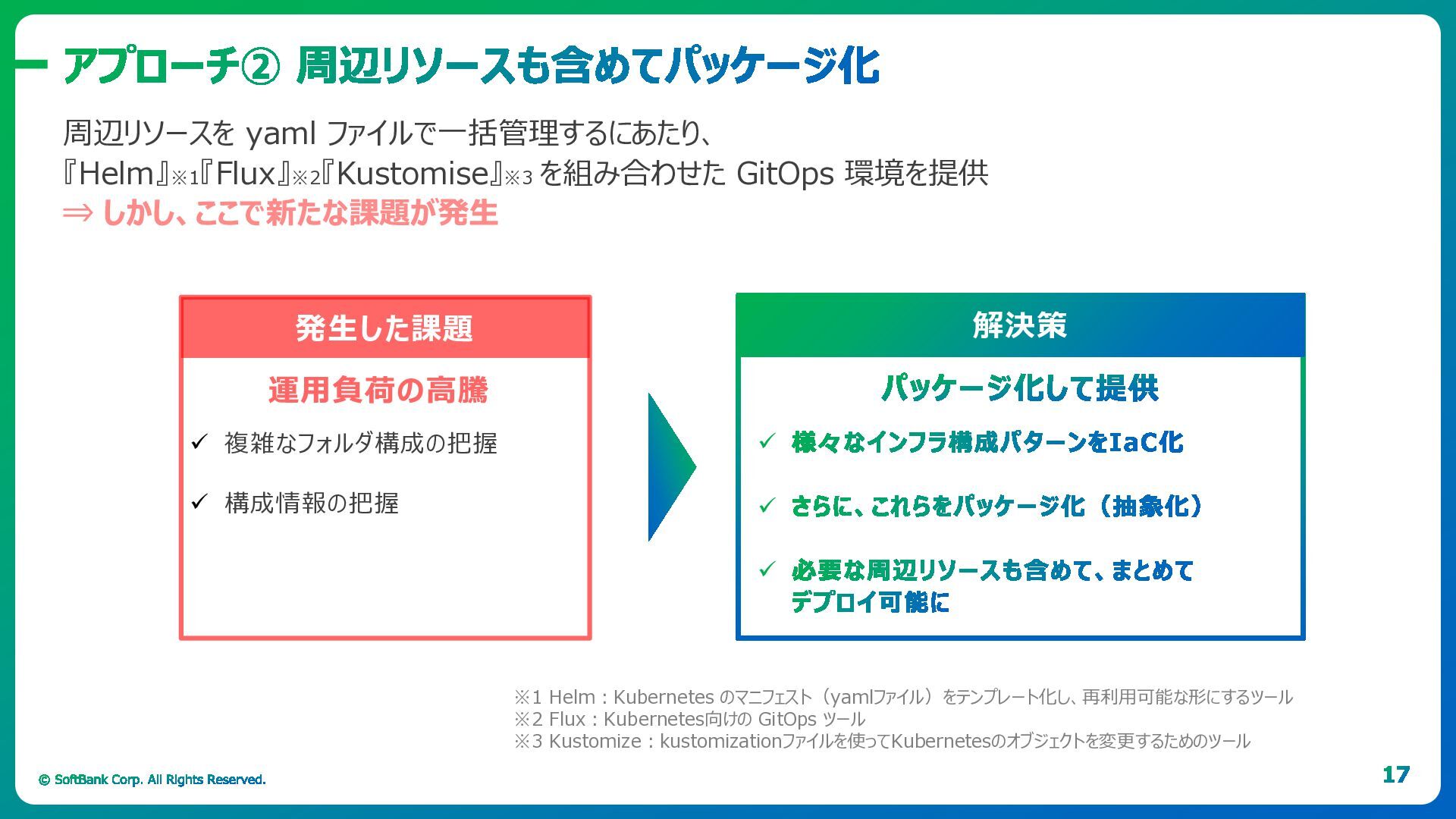 アプローチ② 周辺リソースも含めてパッケージ化

周辺リソースを yaml ファイルで一括管理するにあたり、
『Helm』※1『Flux』※2『Kustomise』※3 を組み合わせた GitOps 環境を提供
⇒ しかし、ここで新たな課題が発生

発生した課題

運用負荷の高騰

✓ 複雑なフォルダ構成の把握

✓ 構成情報の把握

解決策

パッケージ化して提供

✓ 様々なインフラ構成パターンをIaC化

✓ さらに、これらをパッケージ化（抽象化）

✓ 必要な周辺リソースも含めて、まとめてデプロイ可能に

※1 Helm：Kubernetes のマニフェスト（yamlファイル）をテンプレート化し、再利用可能な形にするツール
※2 Flux：Kubernetes向けの GitOps ツール
※3 Kustomize：kustomizationファイルを使ってKubernetesのオブジェクトを変更するためのツール

© SoftBank Corp. All Rights Reserved.

17